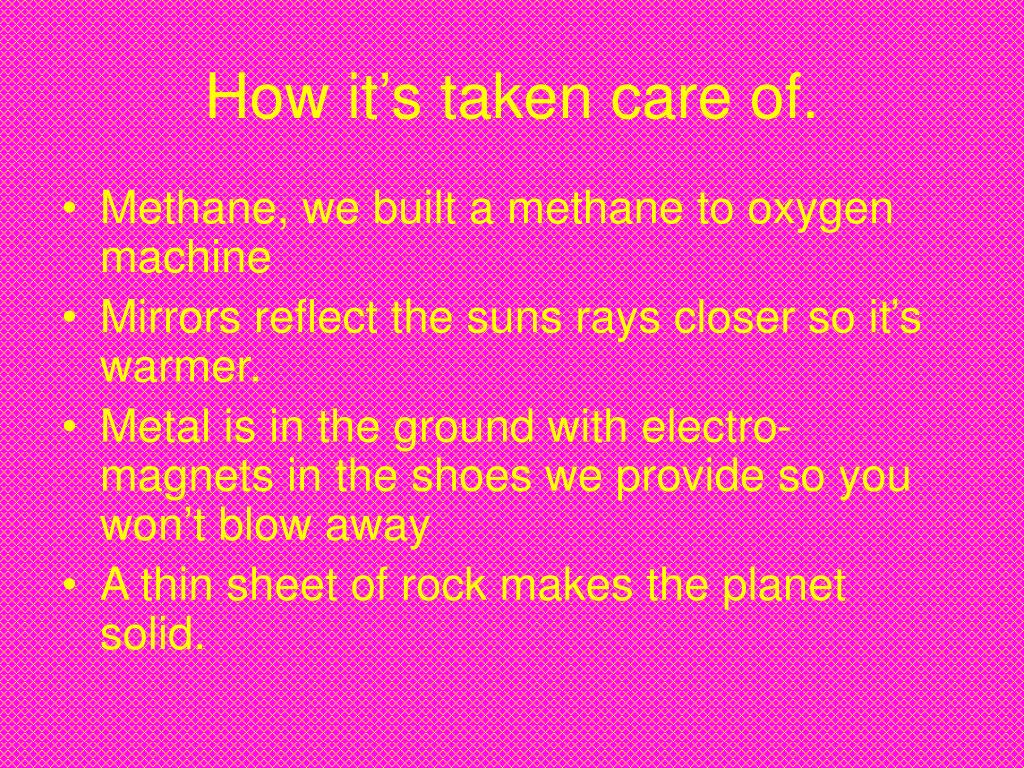 How it’s taken care of.

• Methane, we built a methane to oxygen machine
• Mirrors reflect the suns rays closer so it’s warmer.
• Metal is in the ground with electro-magnets in the shoes we provide so you won’t blow away
• A thin sheet of rock makes the planet solid.